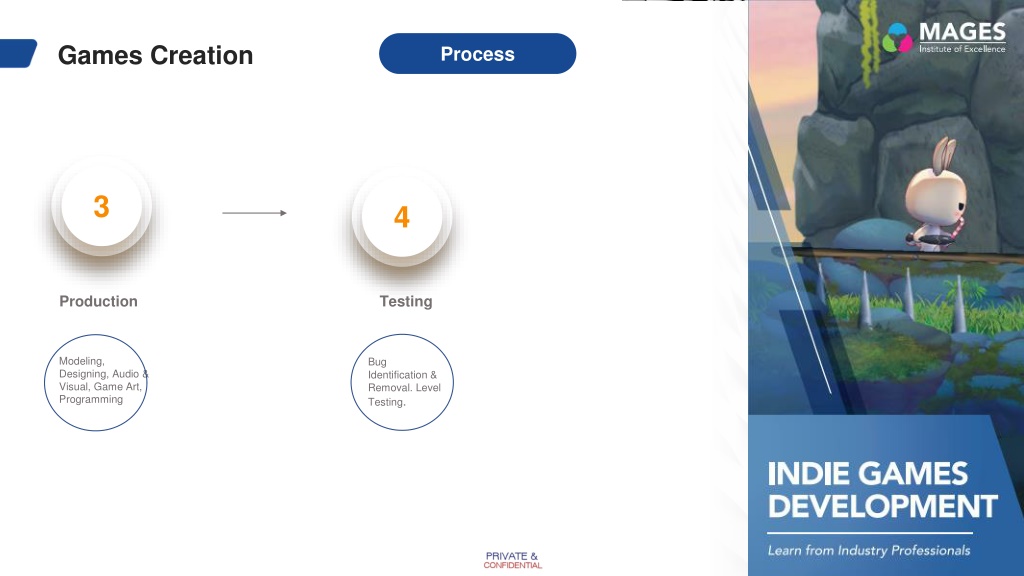 Games Creation

Process

MAGES
Institute of Excellence

3

4

Production

Testing

Modeling, Designing, Audio & Visual, Game Art, Programming

Bug Identification & Removal. Level Testing.

INDIE GAMES DEVELOPMENT

Learn from Industry Professionals

PRIVATE & CONFIDENTIAL